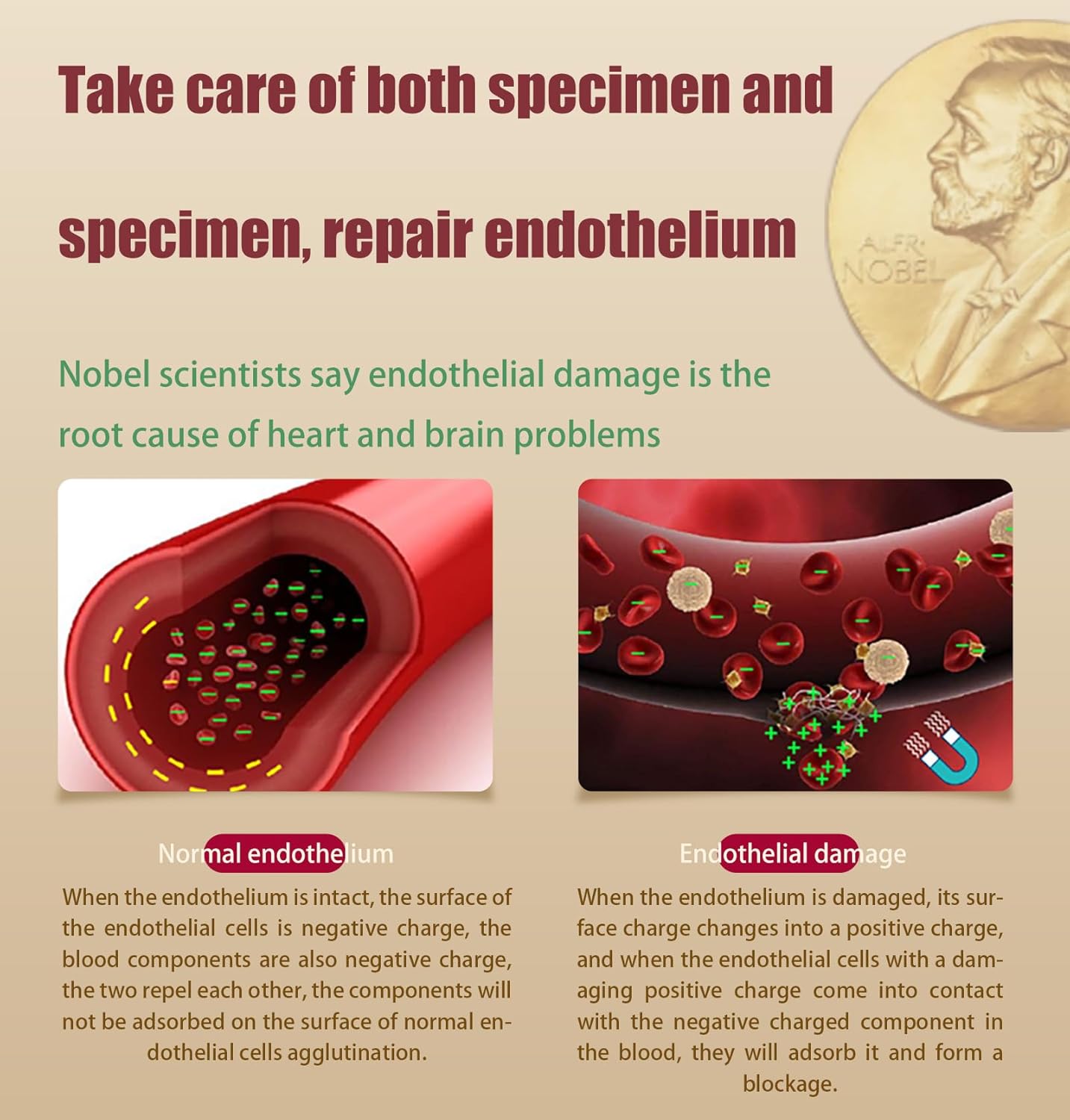 Take care of both specimen and specimen, repair endothelium

ALFR. NOBEL

Nobel scientists say endothelial damage is the root cause of heart and brain problems

Normal endothelium

When the endothelium is intact, the surface of the endothelial cells is negative charge, the blood components are also negative charge, the two repel each other, the components will not be adsorbed on the surface of normal endothelial cells agglutination.

Endothelial damage

When the endothelium is damaged, its surface charge changes into a positive charge, and when the endothelial cells with a damaging positive charge come into contact with the negative charged component in the blood, they will adsorb it and form a blockage.